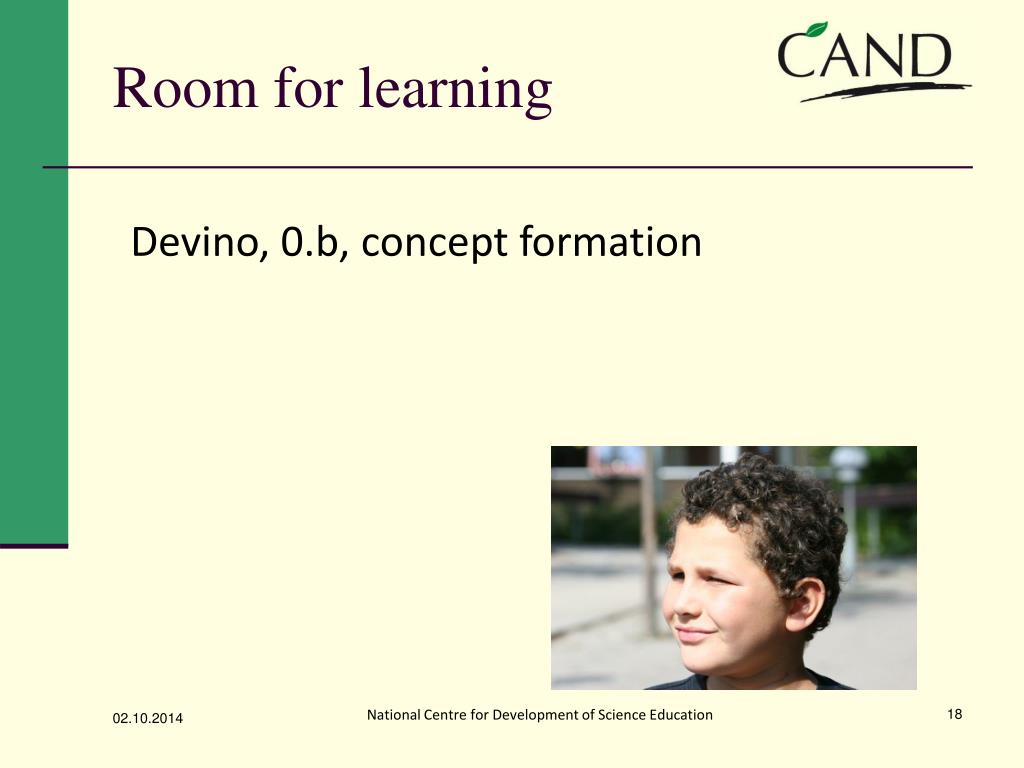 Room for learning

CAND

Devino, 0.b, concept formation

02.10.2014

National Centre for Development of Science Education

18